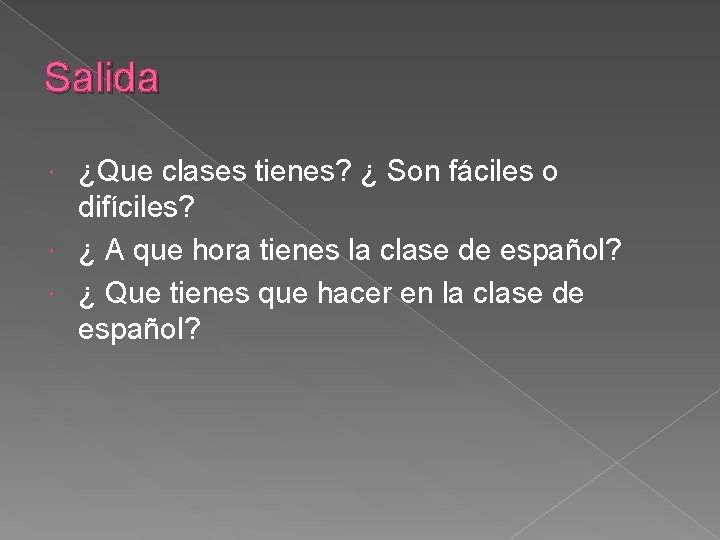 Salida

¿Que clases tienes? ¿ Son fáciles o difíciles?

¿ A que hora tienes la clase de español?

¿ Que tienes que hacer en la clase de español?